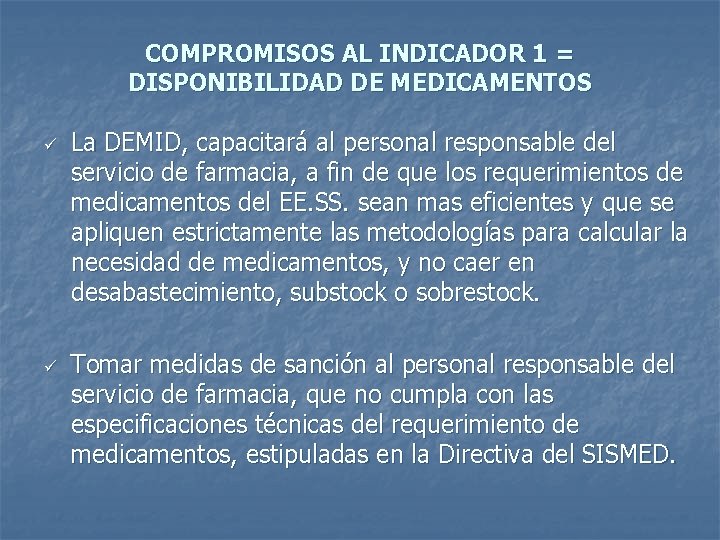 COMPROMISOS AL INDICADOR 1 = DISPONIBILIDAD DE MEDICAMENTOS

✓ La DEMID, capacitará al personal responsable del servicio de farmacia, a fin de que los requerimientos de medicamentos del EE.SS. sean mas eficientes y que se apliquen estrictamente las metodologías para calcular la necesidad de medicamentos, y no caer en desabastecimiento, substock o sobrestock.

✓ Tomar medidas de sanción al personal responsable del servicio de farmacia, que no cumpla con las especificaciones técnicas del requerimiento de medicamentos, estipuladas en la Directiva del SISMED.